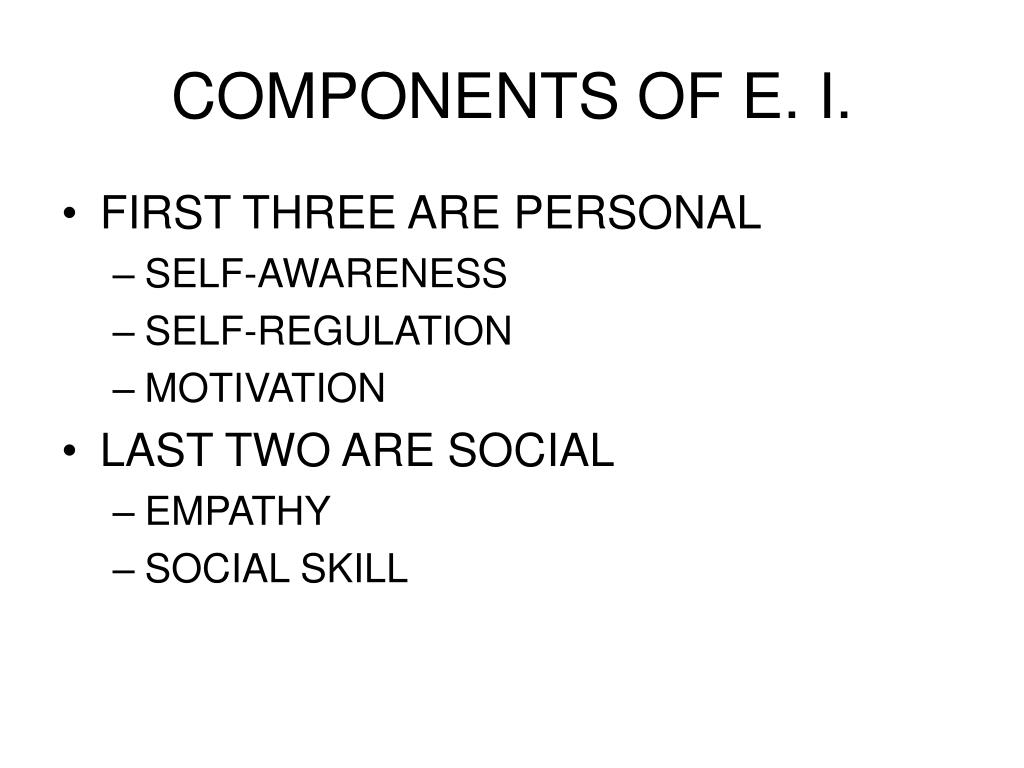 COMPONENTS OF E. I.

• FIRST THREE ARE PERSONAL
– SELF-AWARENESS
– SELF-REGULATION
– MOTIVATION
• LAST TWO ARE SOCIAL
– EMPATHY
– SOCIAL SKILL